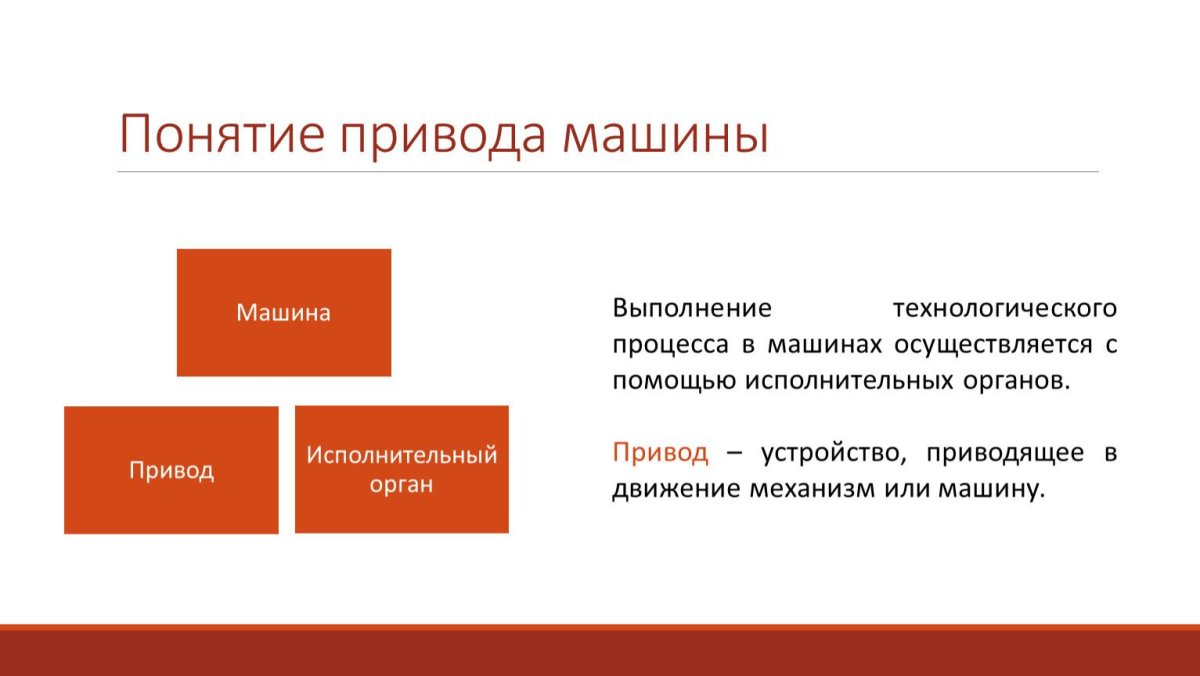 Понятие привода машины

Машина

Привод

Исполнительный орган

Выполнение технологического процесса в машинах осуществляется с помощью исполнительных органов.

Привод – устройство, приводящее в движение механизм или машину.